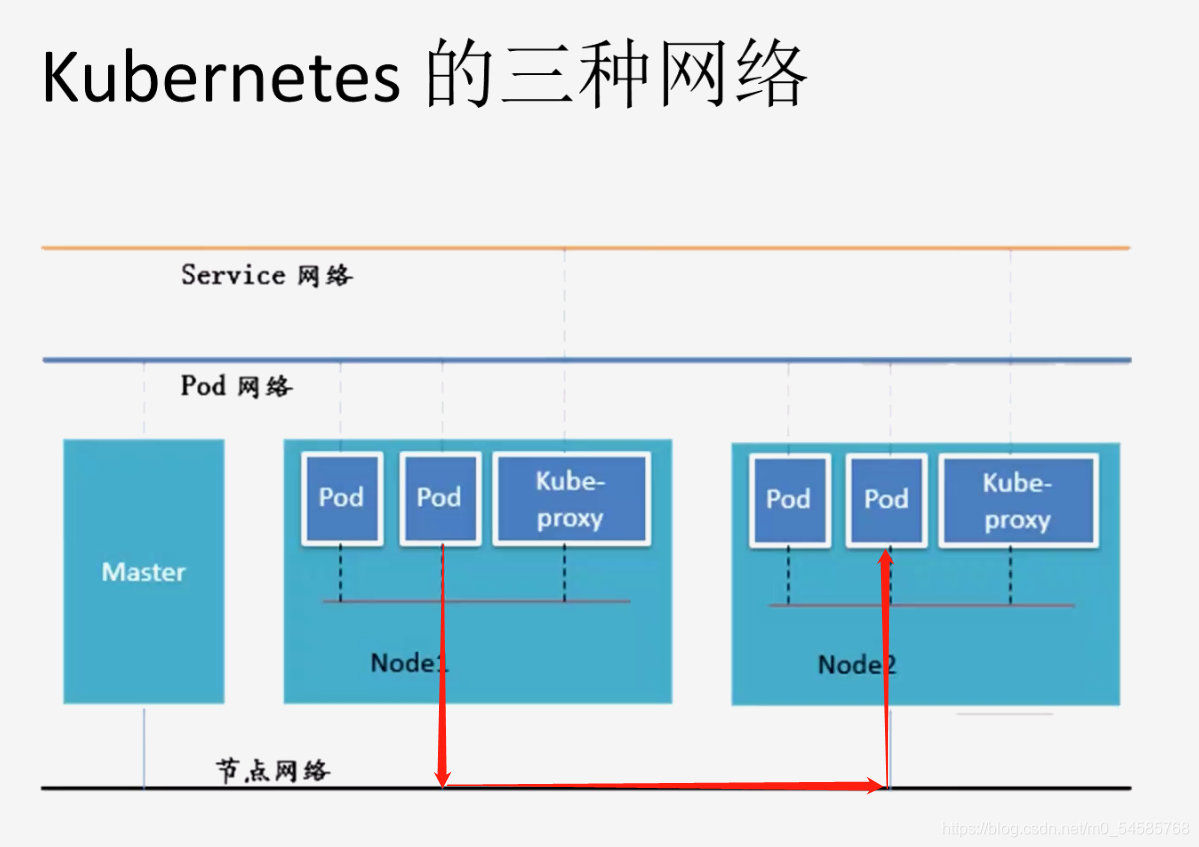 Kubernetes 的三种网络

Service 网络

Pod 网络

Master

Pod

Pod

Kube-proxy

Node1

Pod

Pod

Kube-proxy

Node2

节点网络

https://blog.csdn.net/m0_54585768